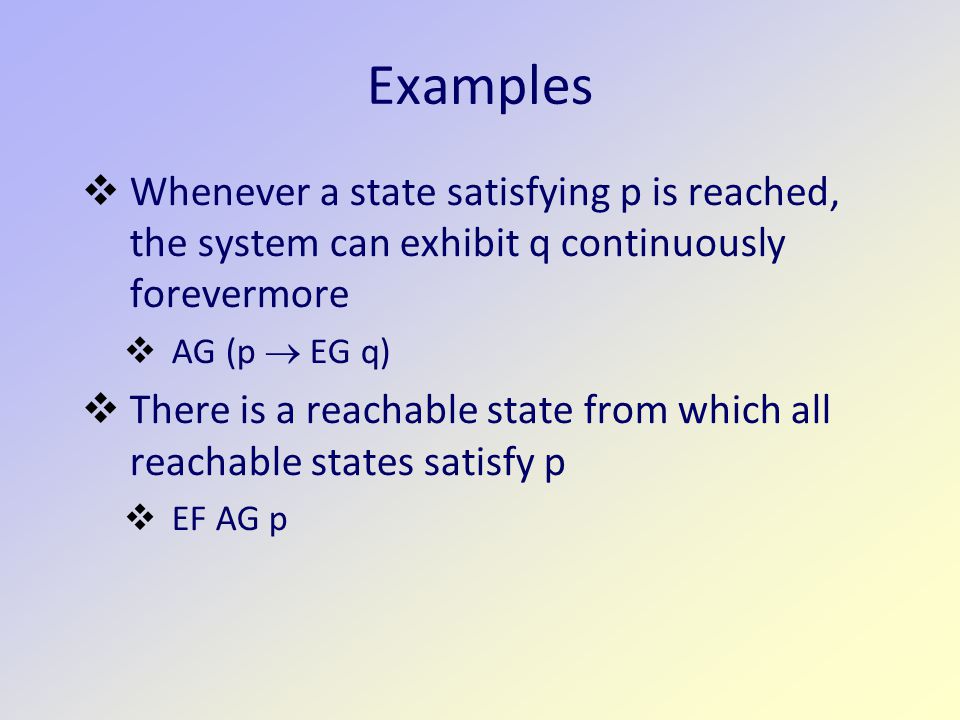 Examples

❖ Whenever a state satisfying p is reached, the system can exhibit q continuously forevermore

❖ AG (p $\rightarrow$ EG q)

❖ There is a reachable state from which all reachable states satisfy p

❖ EF AG p